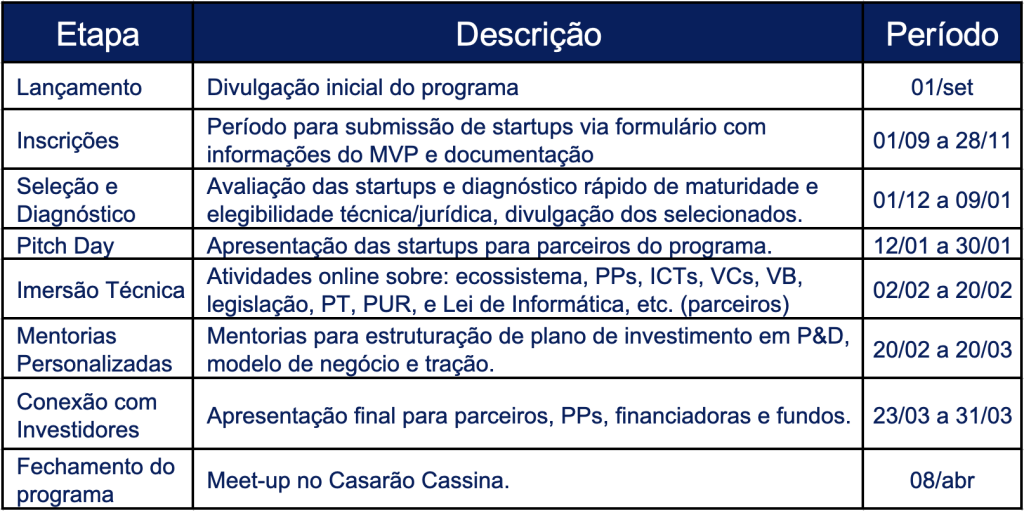 | Etapa | Descrição | Período |
|---|---|---|
| Lançamento | Divulgação inicial do programa | 01/set |
| Inscrições | Período para submissão de startups via formulário com informações do MVP e documentação | 01/09 a 28/11 |
| Seleção e Diagnóstico | Avaliação das startups e diagnóstico rápido de maturidade e elegibilidade técnica/jurídica, divulgação dos selecionados. | 01/12 a 09/01 |
| Pitch Day | Apresentação das startups para parceiros do programa. | 12/01 a 30/01 |
| Imersão Técnica | Atividades online sobre: ecossistema, PPs, ICTs, VCs, VB, legislação, PT, PUR, e Lei de Informática, etc. (parceiros) | 02/02 a 20/02 |
| Mentorias Personalizadas | Mentorias para estruturação de plano de investimento em P&D, modelo de negócio e tração. | 20/02 a 20/03 |
| Conexão com Investidores | Apresentação final para parceiros, PPs, financiadoras e fundos. | 23/03 a 31/03 |
| Fechamento do programa | Meet-up no Casarão Cassina. | 08/abr |